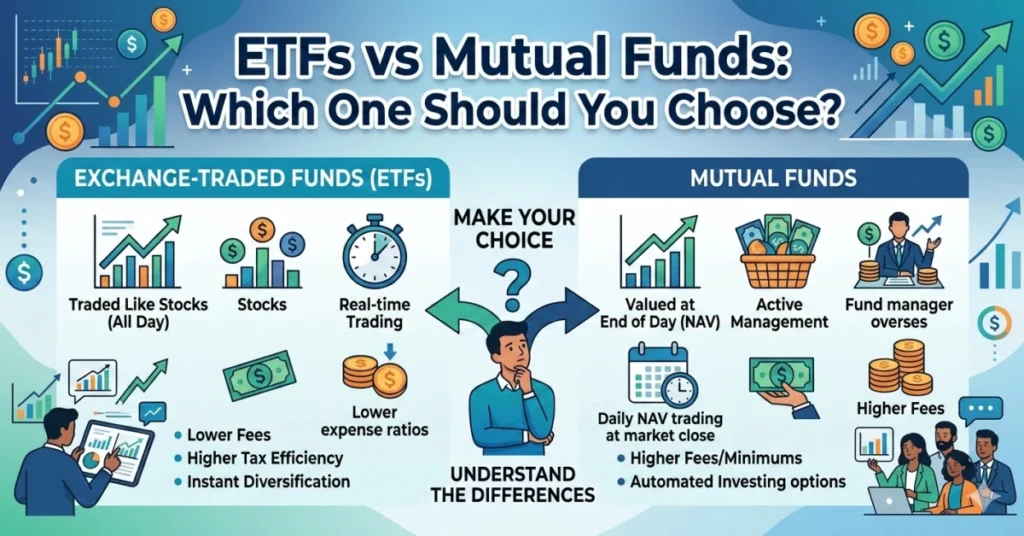 ETFs vs Mutual Funds:
Which One Should You Choose?

EXCHANGE-TRADED FUNDS (ETFs)

Traded Like Stocks (All Day)

Stocks

Real-time Trading

Lower expense ratios

• Lower Fees
• Higher Tax Efficiency
• Instant Diversification

MAKE YOUR CHOICE

?

UNDERSTAND THE DIFFERENCES

MUTUAL FUNDS

Valued at End of Day (NAV)

Active Management

Fund manager overses

Daily NAV trading at market close

Higher Fees

• Higher Fees/Minimums
• Automated Investing options